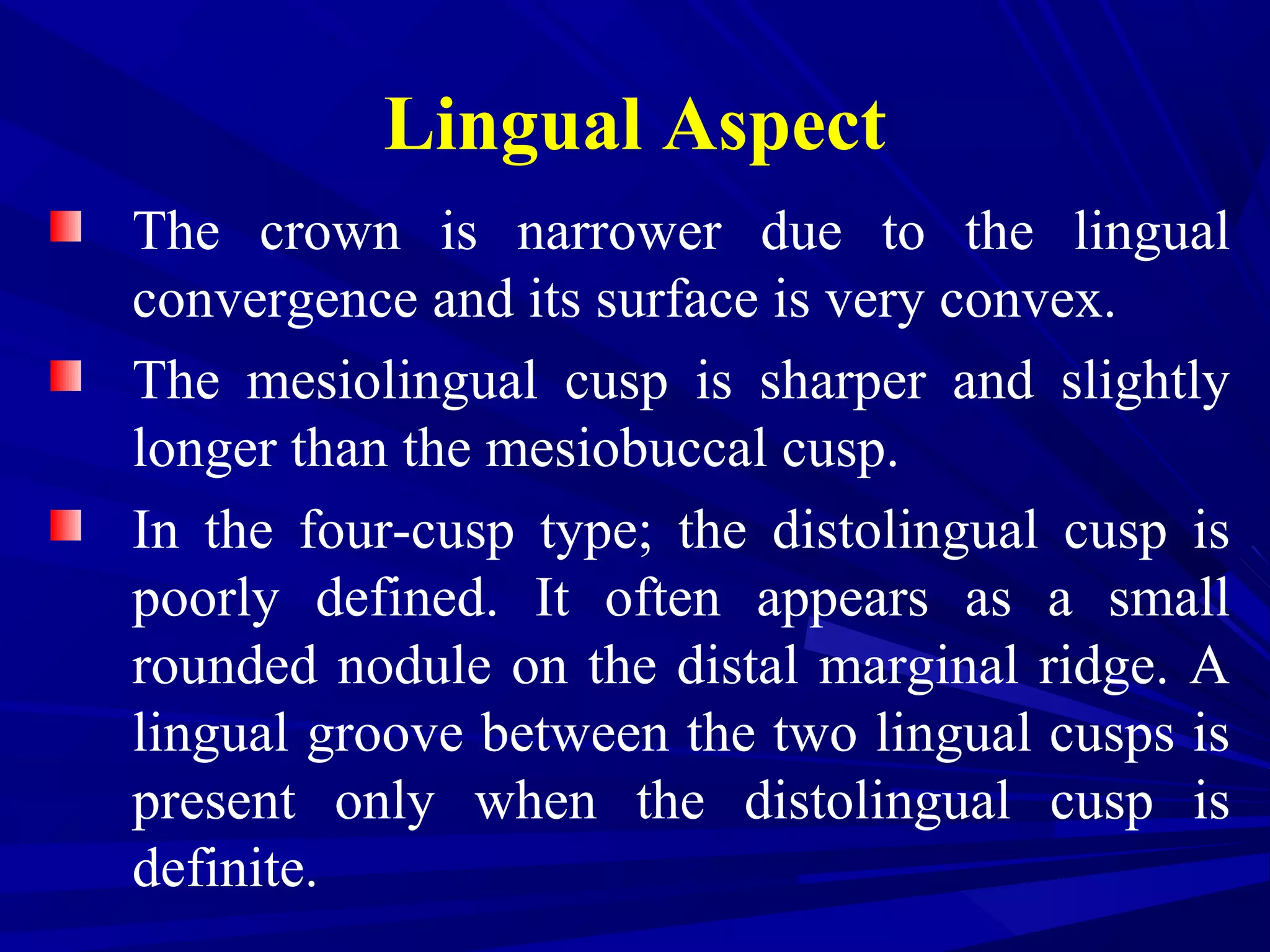 Lingual Aspect

The crown is narrower due to the lingual convergence and its surface is very convex.

The mesiolingual cusp is sharper and slightly longer than the mesiobuccal cusp.

In the four-cusp type; the distolingual cusp is poorly defined. It often appears as a small rounded nodule on the distal marginal ridge. A lingual groove between the two lingual cusps is present only when the distolingual cusp is definite.